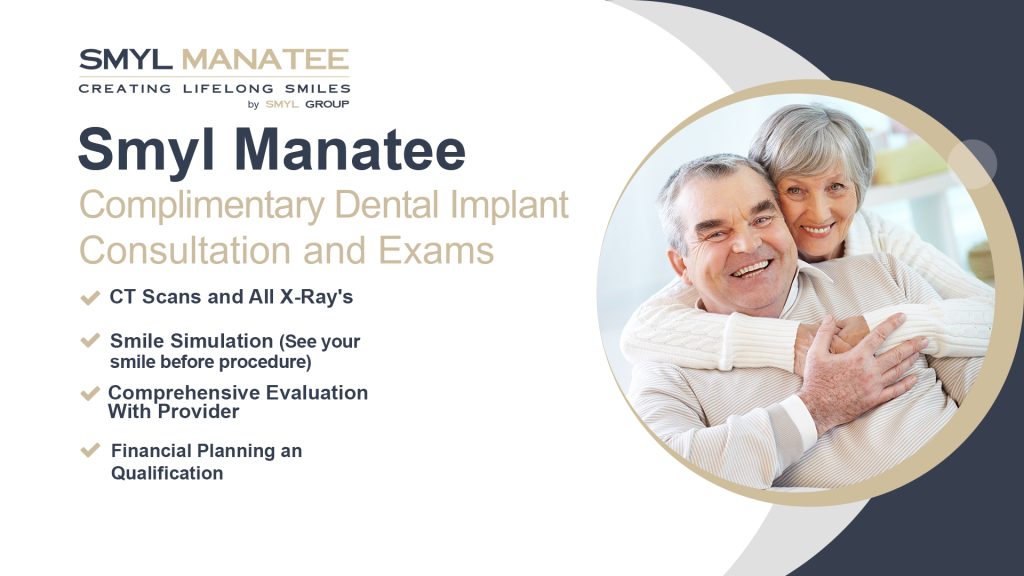 SMYL MANATEE
CREATING LIFELONG SMILES
by SMYL GROUP

Smyl Manatee
Complimentary Dental Implant Consultation and Exams

CT Scans and All X-Ray's

Smile Simulation (See your smile before procedure)

Comprehensive Evaluation With Provider

Financial Planning an Qualification